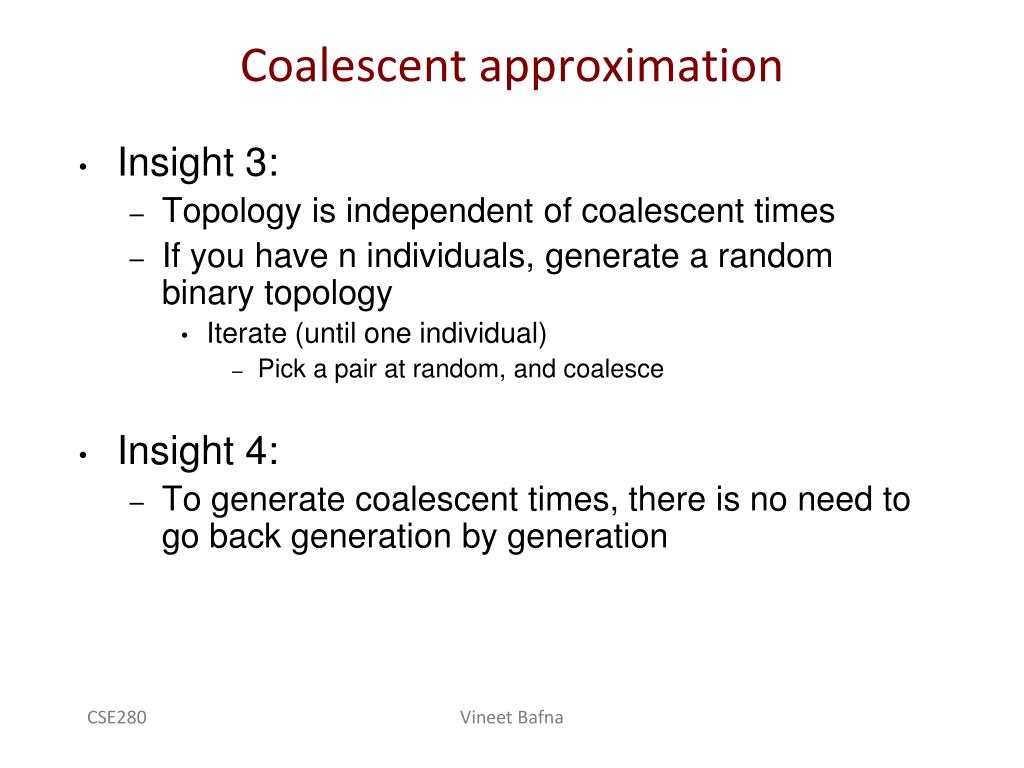 Coalescent approximation

• Insight 3:
– Topology is independent of coalescent times
– If you have n individuals, generate a random binary topology
• Iterate (until one individual)
– Pick a pair at random, and coalesce

• Insight 4:
– To generate coalescent times, there is no need to go back generation by generation

CSE280

Vineet Bafna